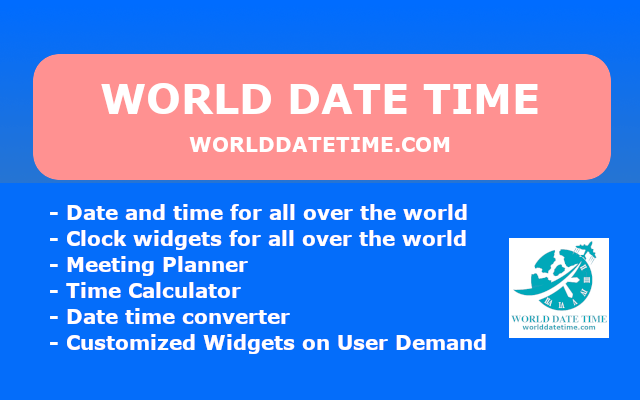 WORLD DATE TIME
WORLDDATETIME.COM

- Date and time for all over the world
- Clock widgets for all over the world
- Meeting Planner
- Time Calculator
- Date time converter
- Customized Widgets on User Demand

WORLD DATE TIME
worlddatetime.com